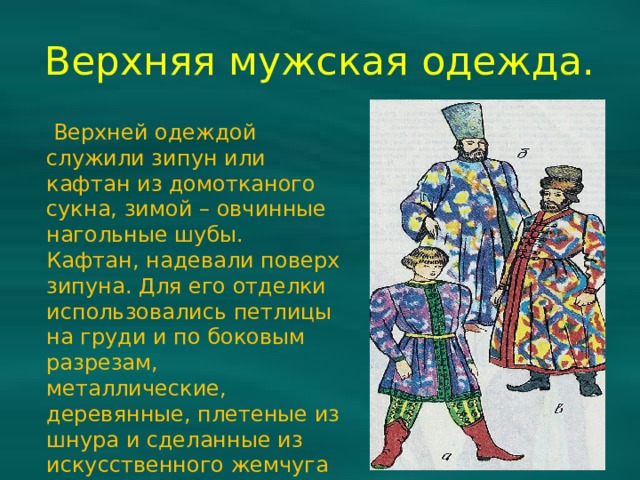 Верхняя мужская одежда.

Верхней одеждой служили зипун или кафтан из домотканого сукна, зимой – овчинные нагольные шубы. Кафтан, надевали поверх зипуна. Для его отделки использовались петлицы на груди и по боковым разрезам, металлические, деревянные, плетеные из шнура и сделанные из искусственного жемчуга

б

в

а